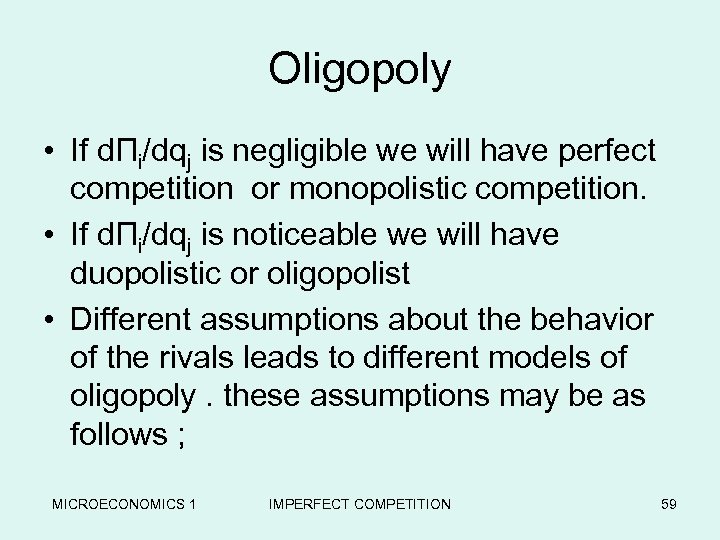 Oligopoly

• If $d\Pi_i/dq_j$ is negligible we will have perfect competition  or monopolistic competition.

• If $d\Pi_i/dq_j$ is noticeable we will have duopolistic or oligopolist

• Different assumptions about the behavior of the rivals leads to different models of oligopoly . these assumptions may be as follows ;

MICROECONOMICS 1    IMPERFECT COMPETITION    59